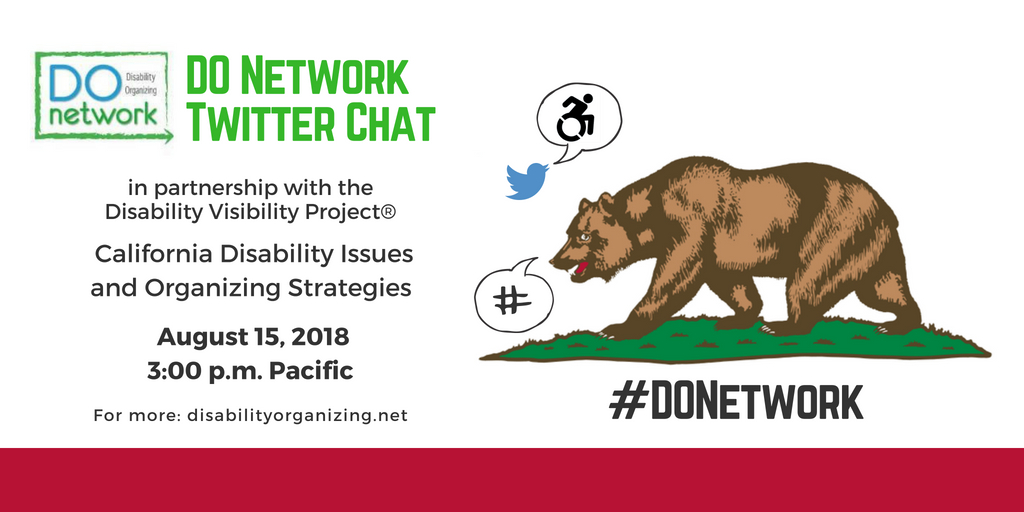 DO network Disability Organizing

DO Network Twitter Chat

in partnership with the Disability Visibility Project®

California Disability Issues and Organizing Strategies

August 15, 2018
3:00 p.m. Pacific

For more: disabilityorganizing.net

#

#DONetwork